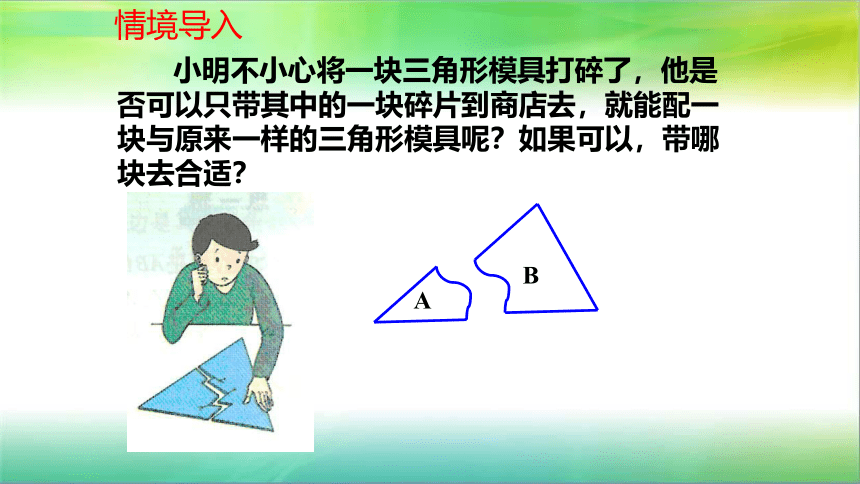 情境导入

小明不小心将一块三角形模具打碎了，他是否可以只带其中的一块碎片到商店去，就能配一块与原来一样的三角形模具呢？如果可以，带哪块去合适？

A

B